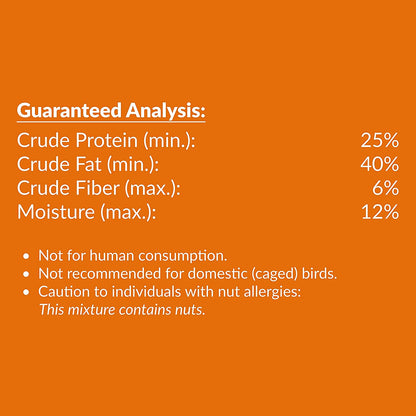 Guaranteed Analysis:

| | |
|---|---|
| Crude Protein (min.): | 25% |
| Crude Fat (min.): | 40% |
| Crude Fiber (max.): | 6% |
| Moisture (max.): | 12% |

• Not for human consumption.
• Not recommended for domestic (caged) birds.
• Caution to individuals with nut allergies: This mixture contains nuts.